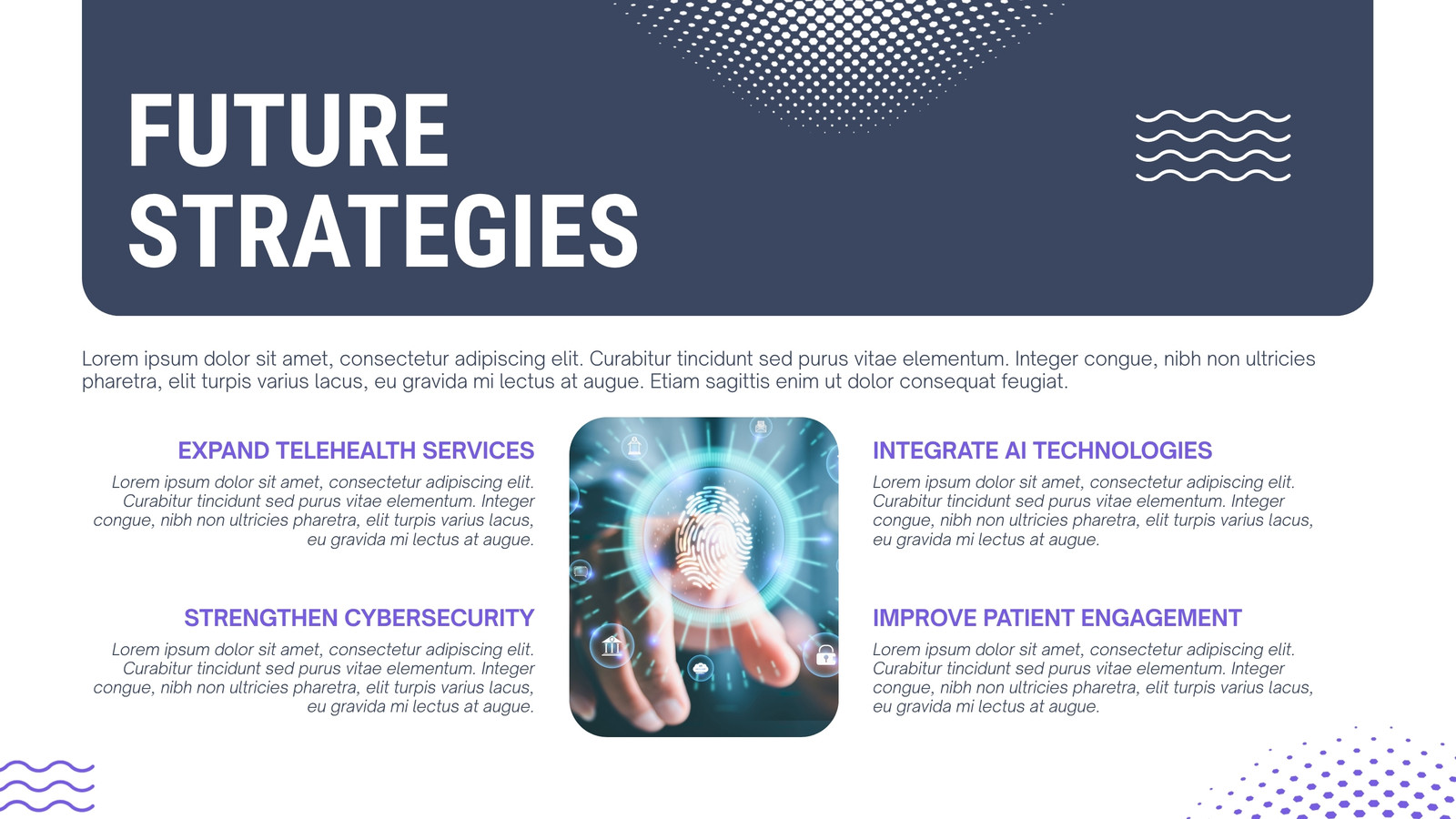 FUTURE STRATEGIES

Lorem ipsum dolor sit amet, consectetur adipiscing elit. Curabitur tincidunt sed purus vitae elementum. Integer congue, nibh non ultricies pharetra, elit turpis varius lacus, eu gravida mi lectus at augue. Etiam sagittis enim ut dolor consequat feugiat.

EXPAND TELEHEALTH SERVICES

Lorem ipsum dolor sit amet, consectetur adipiscing elit. Curabitur tincidunt sed purus vitae elementum. Integer congue, nibh non ultricies pharetra, elit turpis varius lacus, eu gravida mi lectus at augue.

STRENGTHEN CYBERSECURITY

Lorem ipsum dolor sit amet, consectetur adipiscing elit. Curabitur tincidunt sed purus vitae elementum. Integer congue, nibh non ultricies pharetra, elit turpis varius lacus, eu gravida mi lectus at augue.

INTEGRATE AI TECHNOLOGIES

Lorem ipsum dolor sit amet, consectetur adipiscing elit. Curabitur tincidunt sed purus vitae elementum. Integer congue, nibh non ultricies pharetra, elit turpis varius lacus, eu gravida mi lectus at augue.

IMPROVE PATIENT ENGAGEMENT

Lorem ipsum dolor sit amet, consectetur adipiscing elit. Curabitur tincidunt sed purus vitae elementum. Integer congue, nibh non ultricies pharetra, elit turpis varius lacus, eu gravida mi lectus at augue.